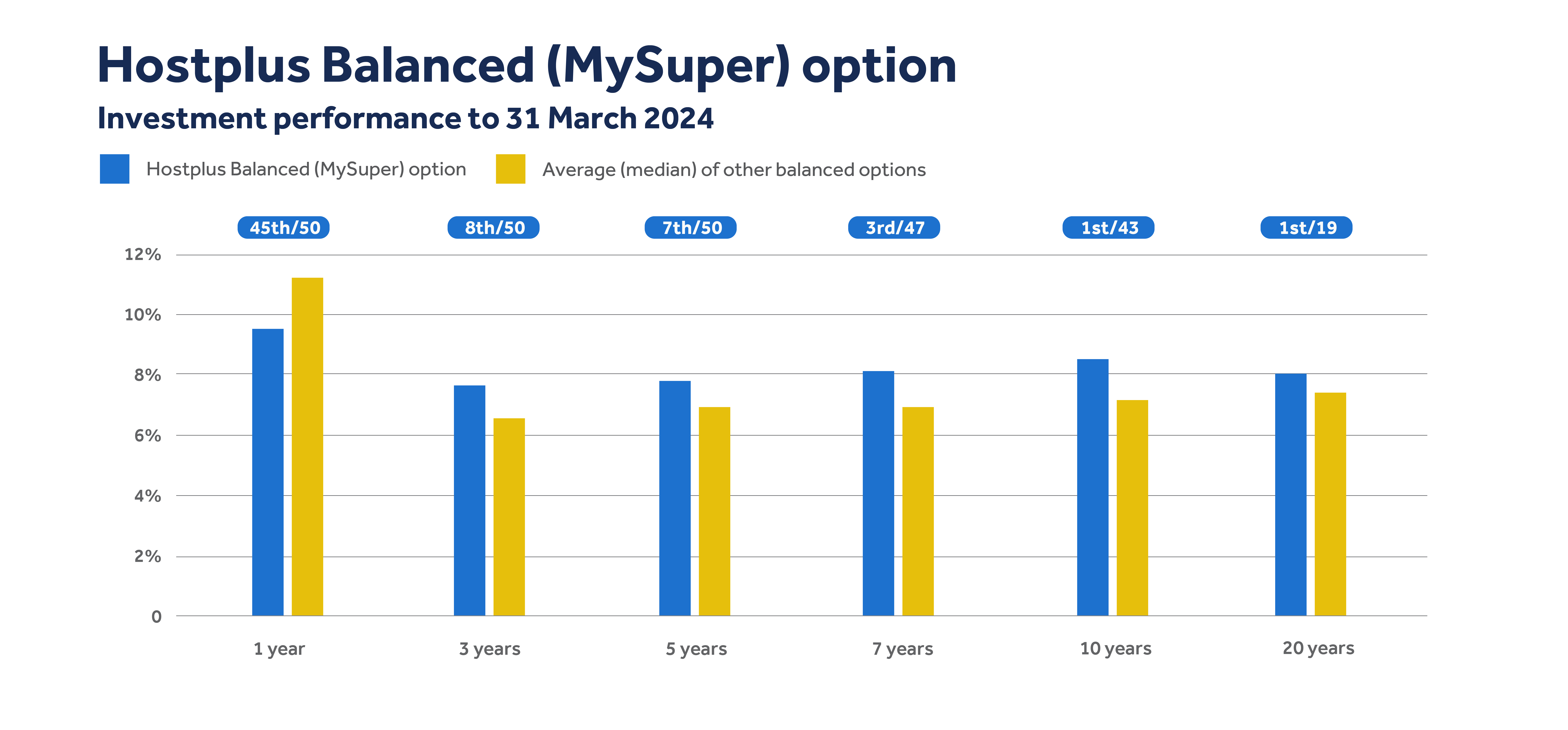 Hostplus Balanced (MySuper) option

Investment performance to 31 March 2024

Hostplus Balanced (MySuper) option
Average (median) of other balanced options

45th/50
8th/50
7th/50
3rd/47
1st/43
1st/19

12%
10%
8%
6%
4%
2%
0

1 year
3 years
5 years
7 years
10 years
20 years